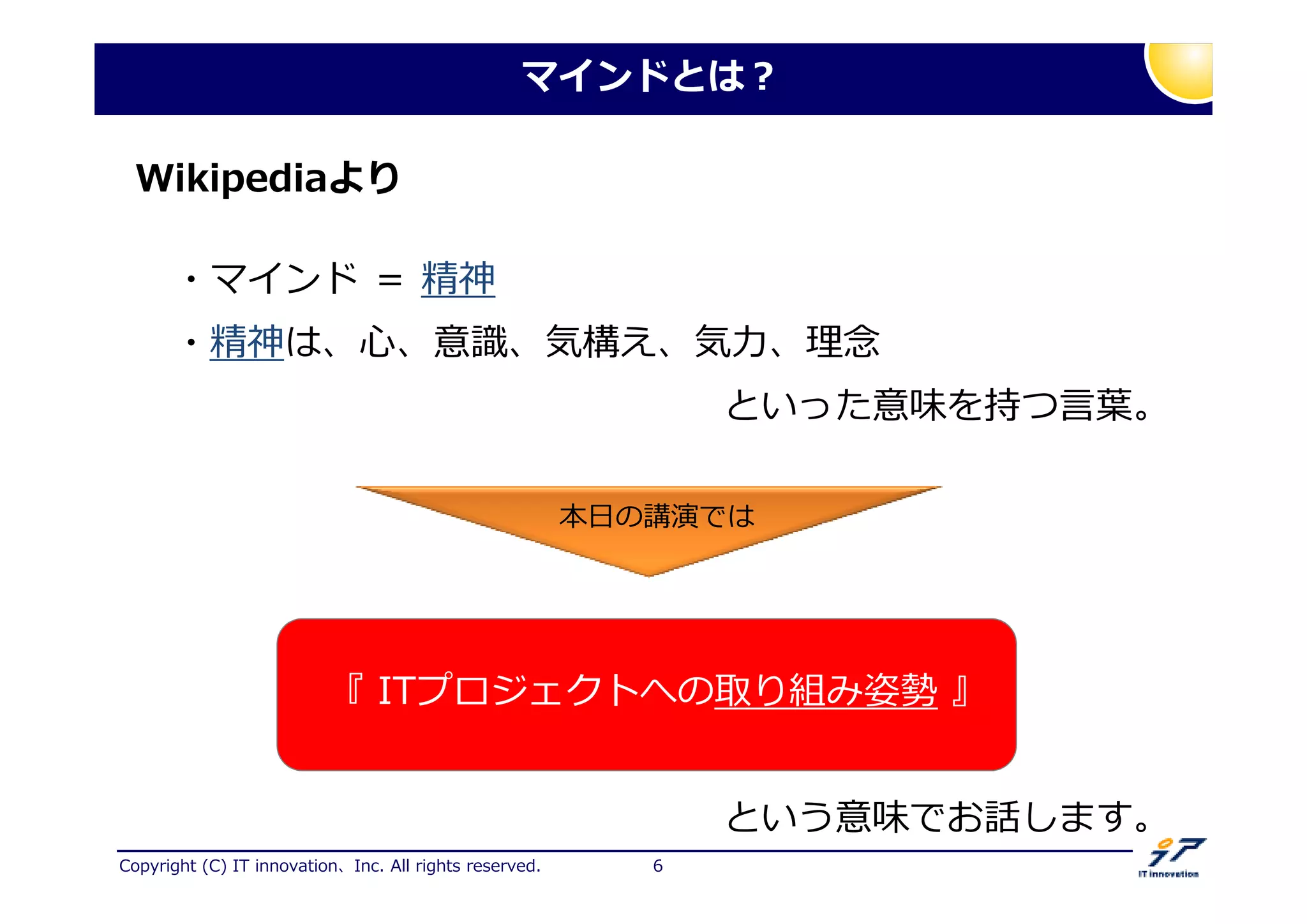 マインドとは？

Wikipediaより

・マインド ＝ 精神

・精神は、心、意識、気構え、気力、理念

といった意味を持つ言葉。

本日の講演では

『 ITプロジェクトへの取り組み姿勢 』

という意味でお話します。

Copyright (C) IT innovation、Inc. All rights reserved. 6

IT innovation